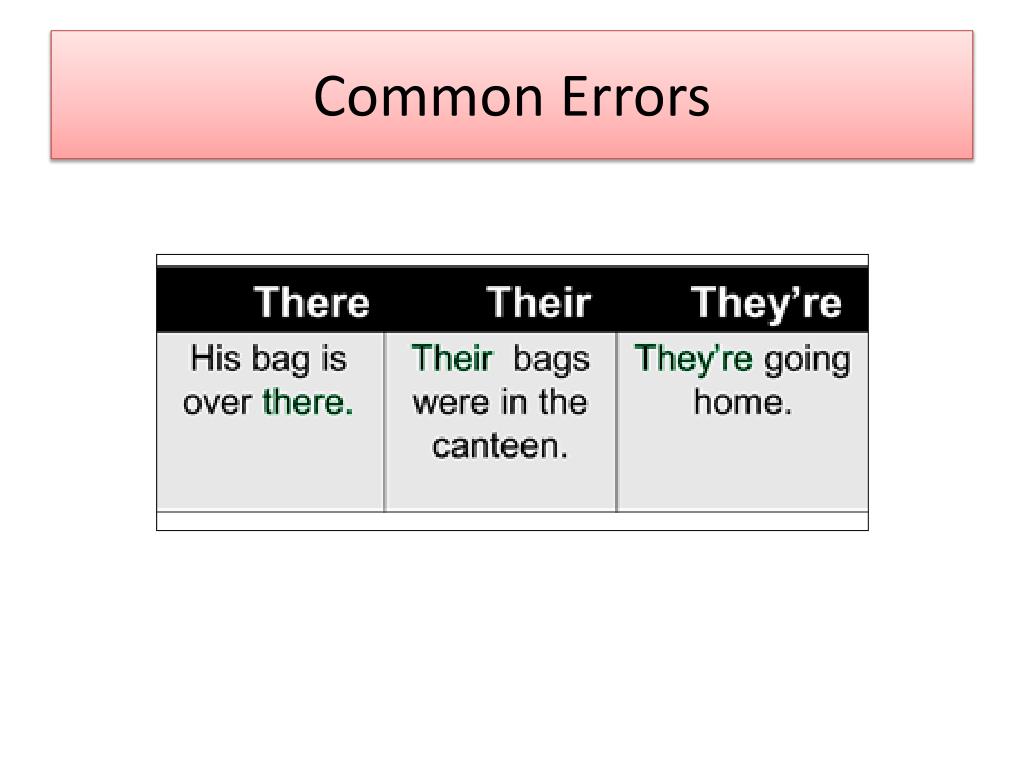 Common Errors

| There | Their | They’re |
|---|---|---|
| His bag is over there. | Their bags were in the canteen. | They’re going home. |